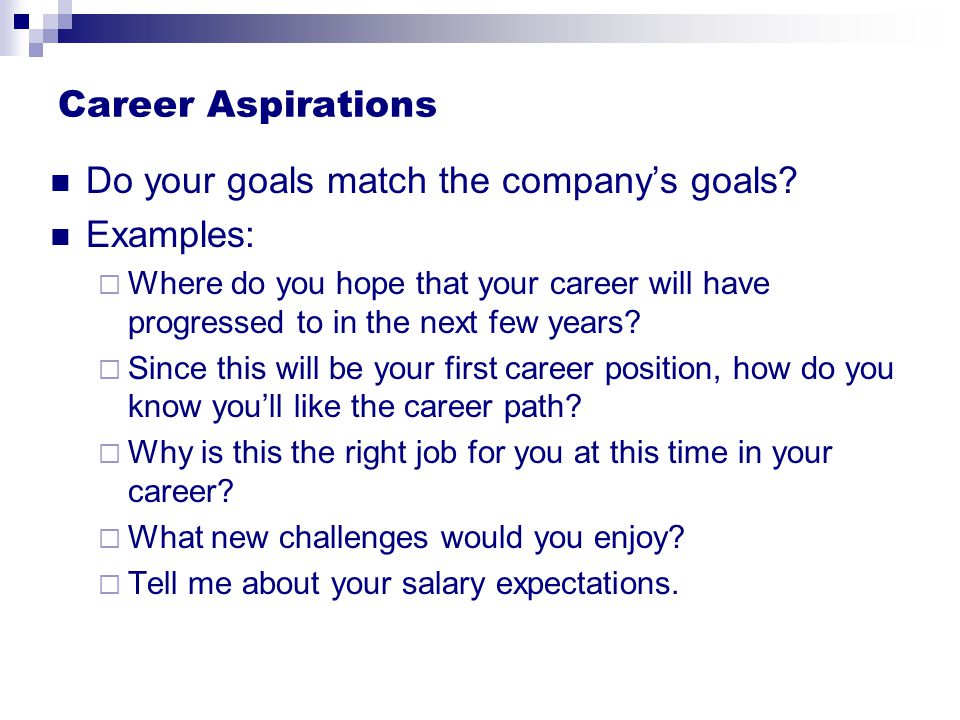 Career Aspirations

- Do your goals match the company’s goals?
- Examples:
  - Where do you hope that your career will have progressed to in the next few years?
  - Since this will be your first career position, how do you know you’ll like the career path?
  - Why is this the right job for you at this time in your career?
  - What new challenges would you enjoy?
  - Tell me about your salary expectations.